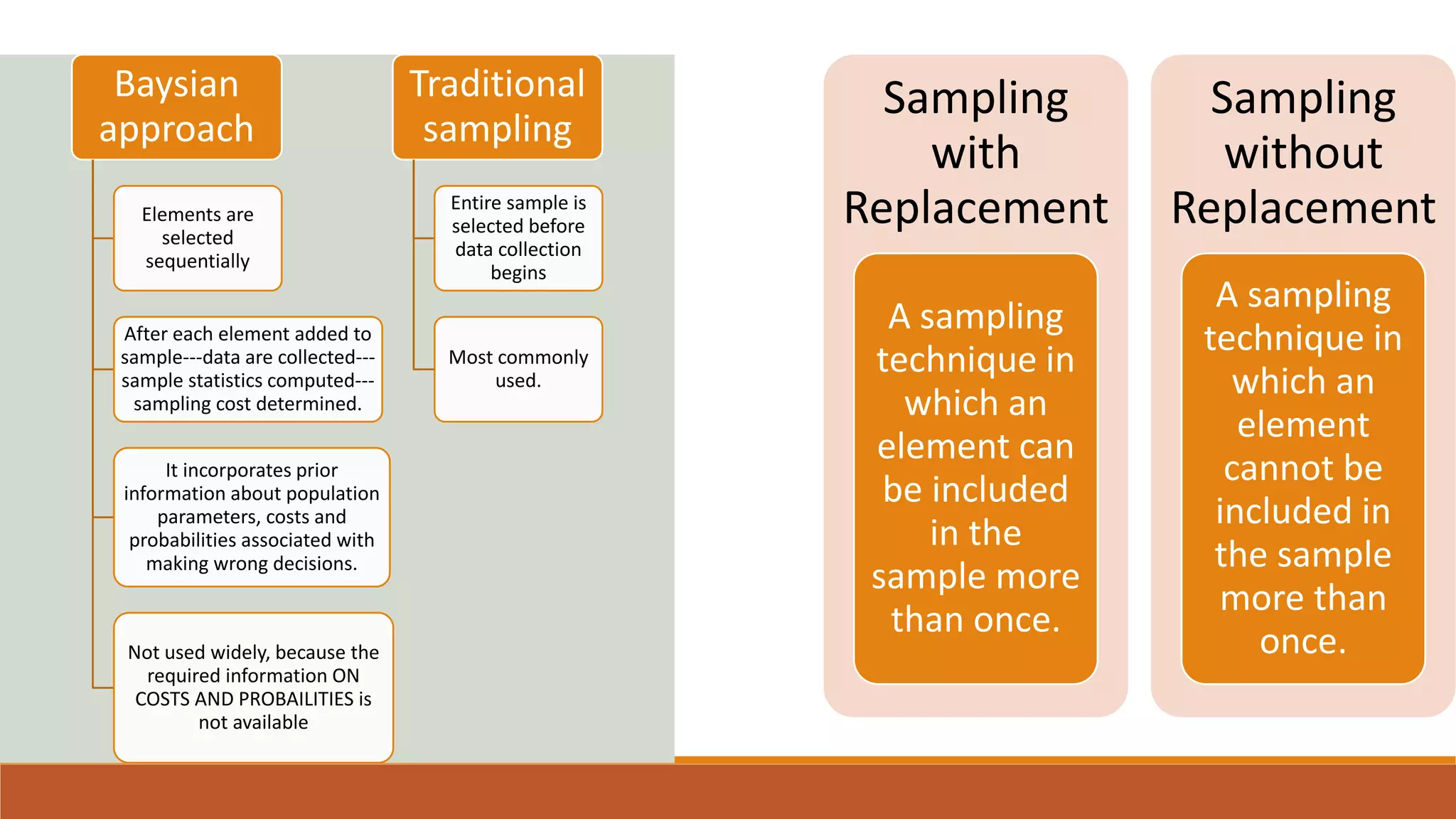 Baysian approach

Elements are selected sequentially

After each element added to sample---data are collected---sample statistics computed---sampling cost determined.

It incorporates prior information about population parameters, costs and probabilities associated with making wrong decisions.

Not used widely, because the required information ON COSTS AND PROBAILITIES is not available

Traditional sampling

Entire sample is selected before data collection begins

Most commonly used.

Sampling with Replacement

A sampling technique in which an element can be included in the sample more than once.

Sampling without Replacement

A sampling technique in which an element cannot be included in the sample more than once.